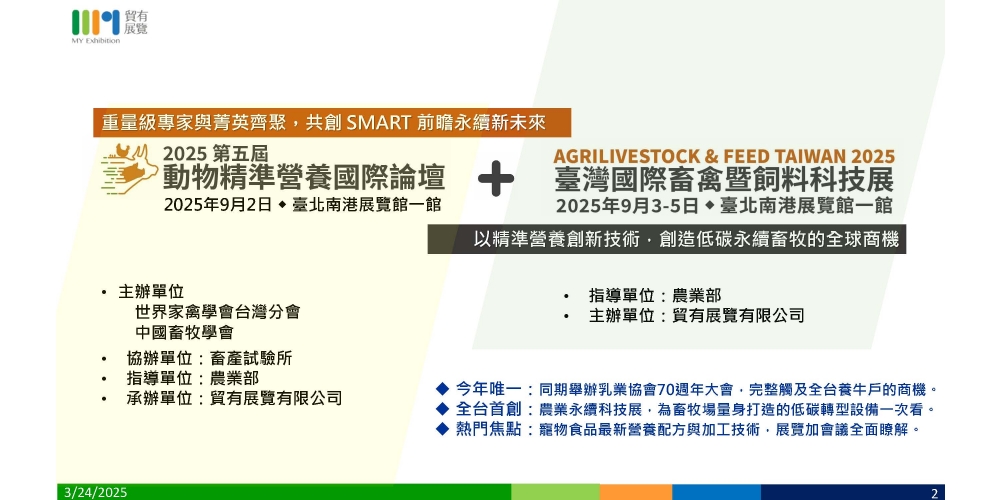 貿有展覽
MY Exhibition

重量級專家與菁英齊聚，共創 SMART 前瞻永續新未來

2025 第五屆
動物精準營養國際論壇
2025年9月2日 ◆ 臺北南港展覽館一館

+

AGRILIVESTOCK & FEED TAIWAN 2025
臺灣國際畜禽暨飼料科技展
2025年9月3-5日 ◆ 臺北南港展覽館一館

以精準營養創新技術，創造低碳永續畜牧的全球商機

• 主辦單位
世界家禽學會台灣分會
中國畜牧學會
• 協辦單位：畜產試驗所
• 指導單位：農業部
• 承辦單位：貿有展覽有限公司

• 指導單位：農業部
• 主辦單位：貿有展覽有限公司

◆ 今年唯一：同期舉辦乳業協會70週年大會，完整觸及全台養牛戶的商機。
◆ 全台首創：農業永續科技展，為畜牧場量身打造的低碳轉型設備一次看。
◆ 熱門焦點：寵物食品最新營養配方與加工技術，展覽加會議全面瞭解。

3/24/2025
2